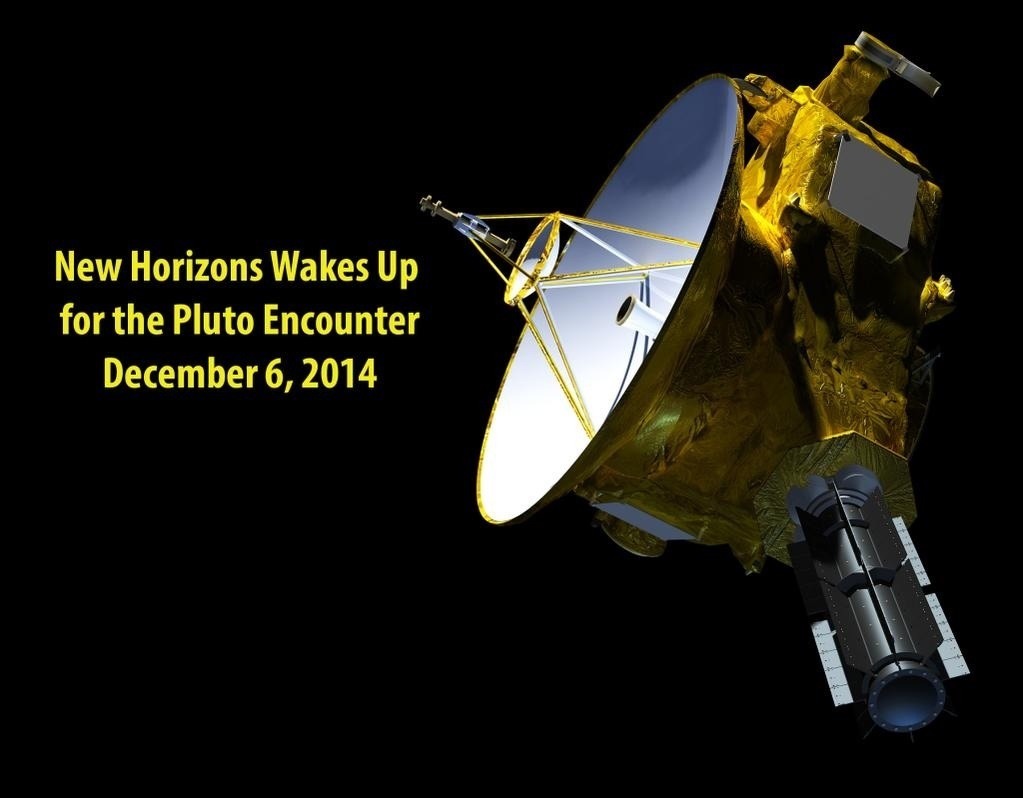 New Horizons Wakes Up
for the Pluto Encounter
December 6, 2014